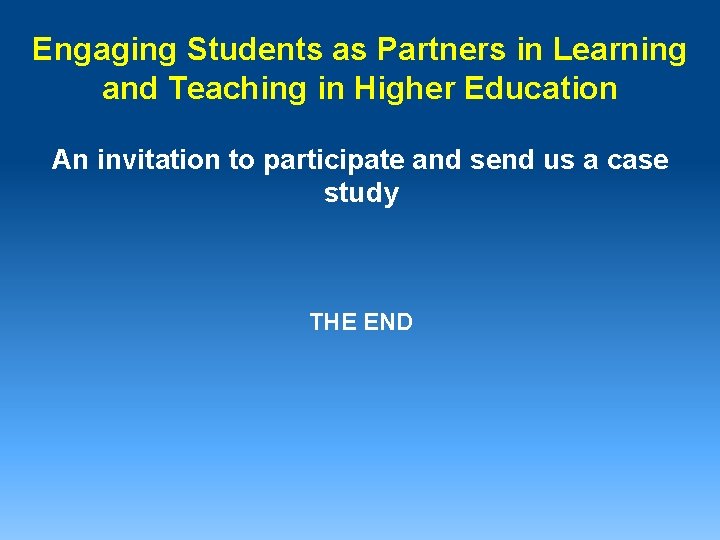 Engaging Students as Partners in Learning and Teaching in Higher Education

An invitation to participate and send us a case study

THE END